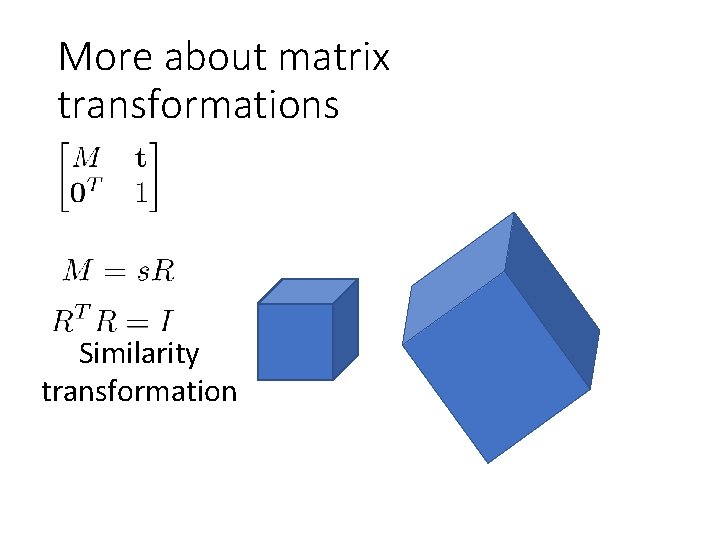 More about matrix transformations

$\begin{bmatrix} M & \mathbf{t} \\ \mathbf{0}^T & 1 \end{bmatrix}$

$M = sR$

$R^T R = I$

Similarity transformation